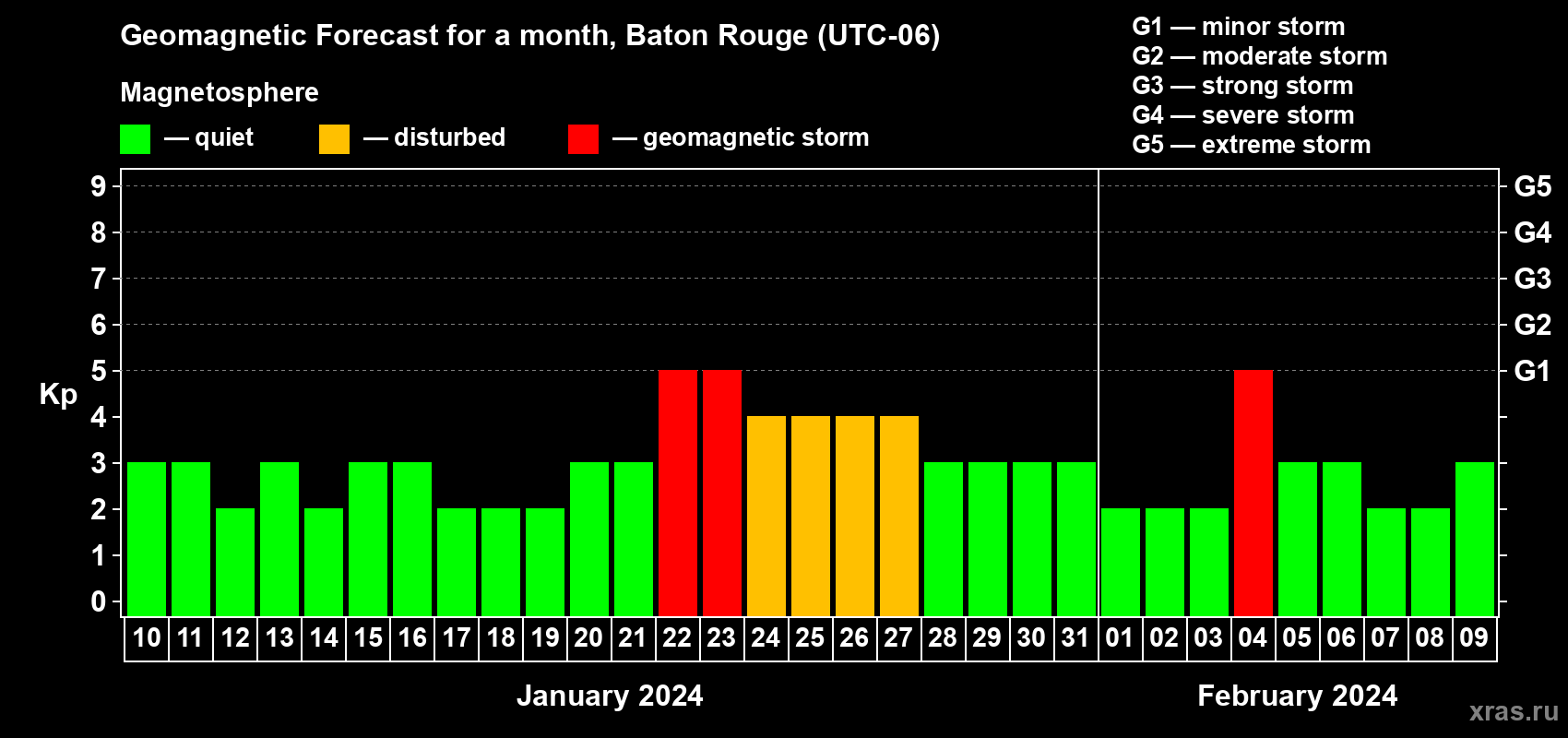 Geomagnetic Forecast for a month, Baton Rouge (UTC-06)

Magnetosphere

— quiet — disturbed — geomagnetic storm

G1 — minor storm
G2 — moderate storm
G3 — strong storm
G4 — severe storm
G5 — extreme storm

Kp

9
8
7
6
5
4
3
2
1
0

G5
G4
G3
G2
G1

10 11 12 13 14 15 16 17 18 19 20 21 22 23 24 25 26 27 28 29 30 31 01 02 03 04 05 06 07 08 09

January 2024

February 2024

xras.ru